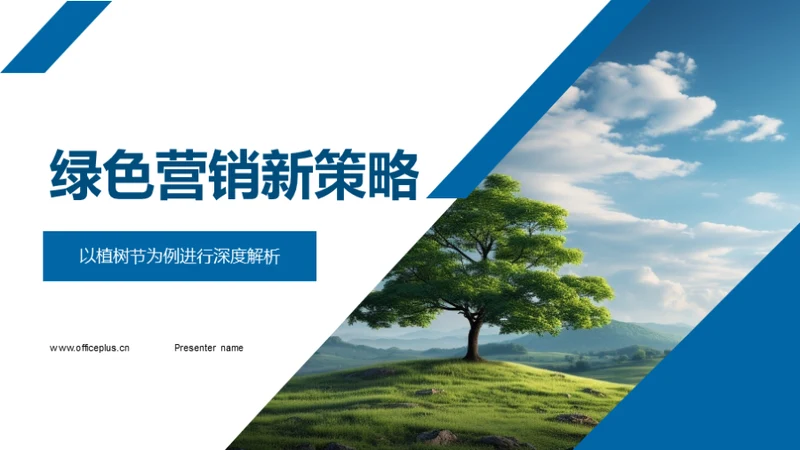 绿色营销新策略

以植树节为例进行深度解析

www.officeplus.cn

Presenter name